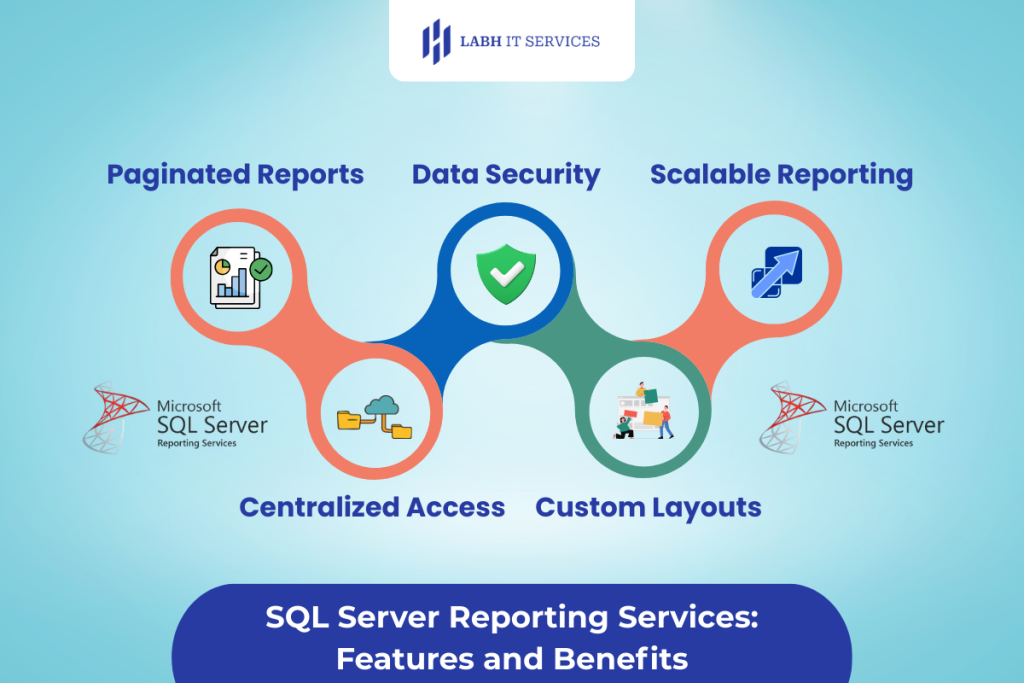 LABH IT SERVICES

Paginated Reports

Data Security

Scalable Reporting

Microsoft SQL Server Reporting Services

Microsoft SQL Server Reporting Services

Centralized Access

Custom Layouts

SQL Server Reporting Services: Features and Benefits